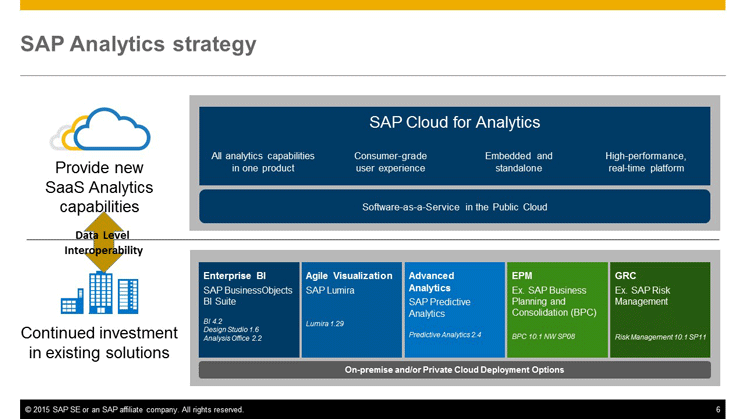 SAP Analytics strategy

Provide new SaaS Analytics capabilities

Data Level Interoperability

Continued investment in existing solutions

SAP Cloud for Analytics

All analytics capabilities in one product

Consumer-grade user experience

Embedded and standalone

High-performance, real-time platform

Software-as-a-Service in the Public Cloud

Enterprise BI
SAP BusinessObjects BI Suite
BI 4.2
Design Studio 1.6
Analysis Office 2.2

Agile Visualization
SAP Lumira
Lumira 1.29

Advanced Analytics
SAP Predictive Analytics
Predictive Analytics 2.4

EPM
Ex. SAP Business Planning and Consolidation (BPC)
BPC 10.1 NW SP08

GRC
Ex. SAP Risk Management
Risk Management 10.1 SP11

On-premise and/or Private Cloud Deployment Options

© 2015 SAP SE or an SAP affiliate company. All rights reserved.

6